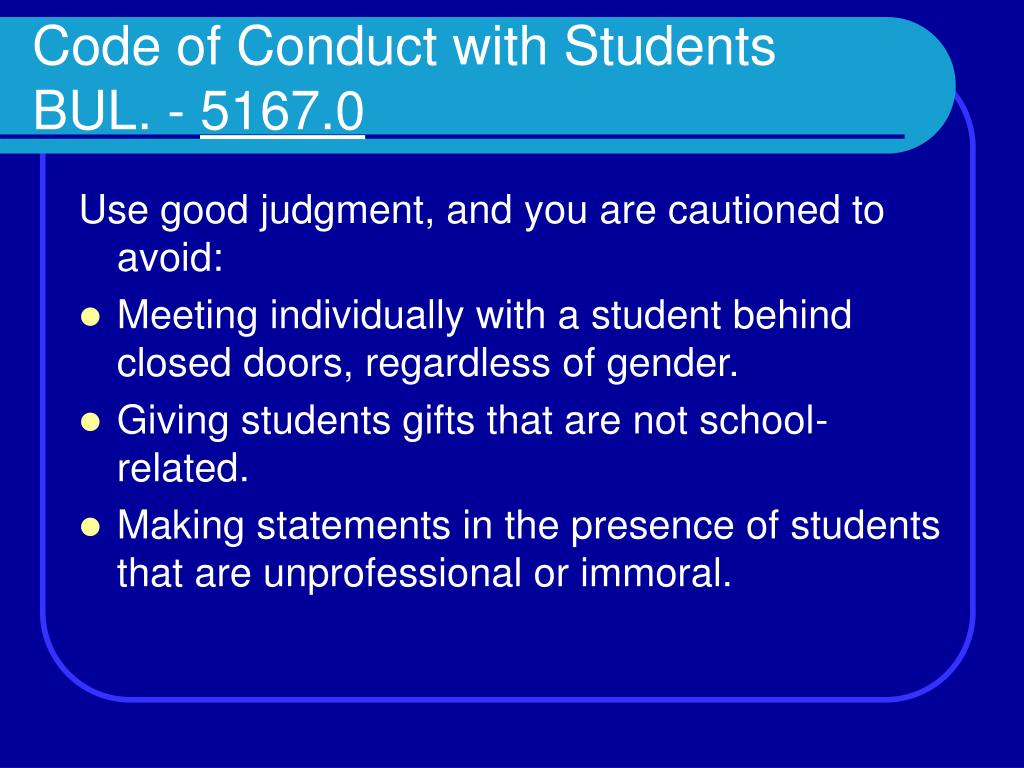 Code of Conduct with Students
BUL. - 5167.0

Use good judgment, and you are cautioned to avoid:

- Meeting individually with a student behind closed doors, regardless of gender.
- Giving students gifts that are not school-related.
- Making statements in the presence of students that are unprofessional or immoral.